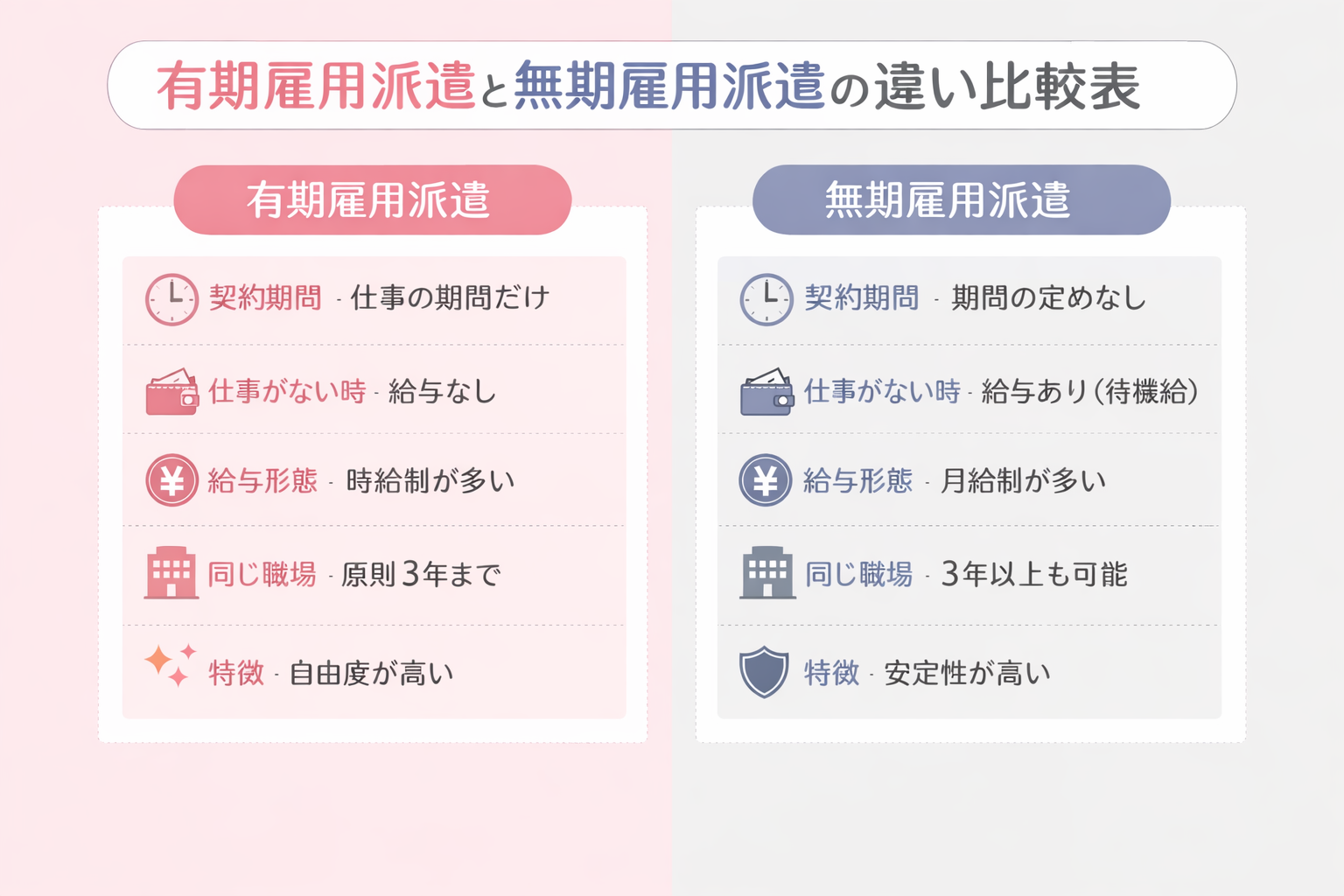 有期雇用派遣と無期雇用派遣の違い比較表

有期雇用派遣

契約期間 - 仕事の期間だけ

仕事がない時 - 給与なし

給与形態 - 時給制が多い

同じ職場 - 原則3年まで

特徴 - 自由度が高い

無期雇用派遣

契約期間 - 期間の定めなし

仕事がない時 - 給与あり（待機給）

給与形態 - 月給制が多い

同じ職場 - 3年以上も可能

特徴 - 安定性が高い